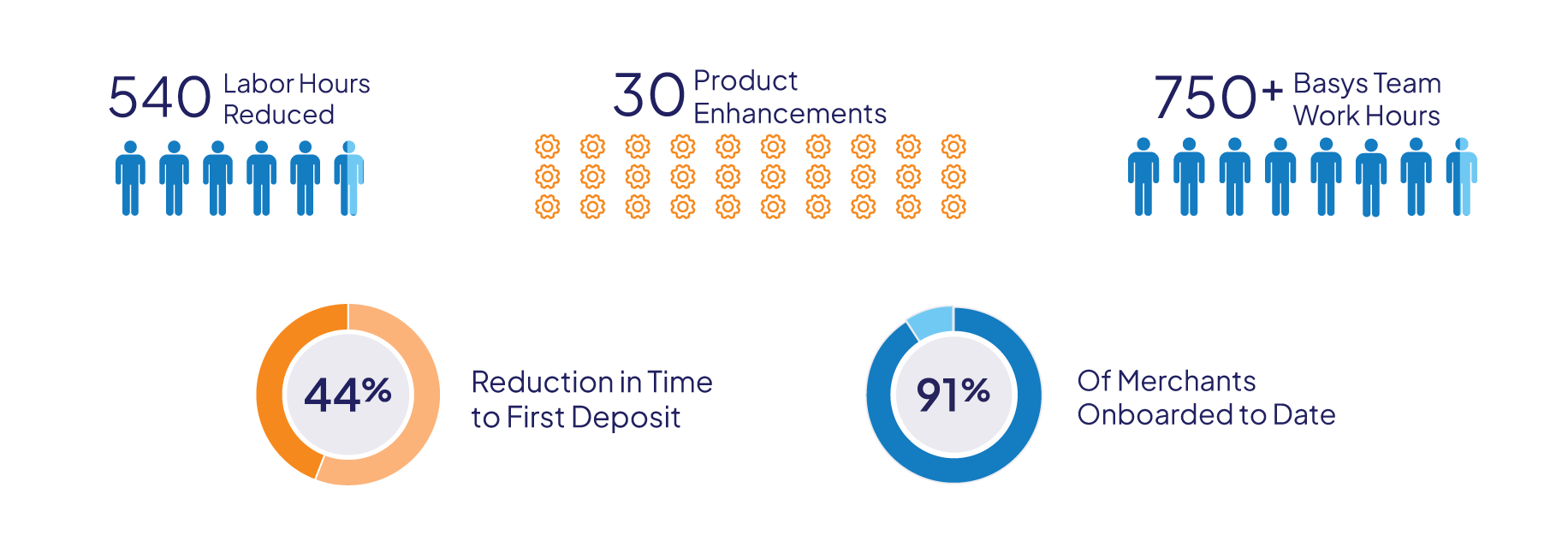 540 Labor Hours Reduced

30 Product Enhancements

750+ Basys Team Work Hours

44%

Reduction in Time to First Deposit

91%

Of Merchants Onboarded to Date